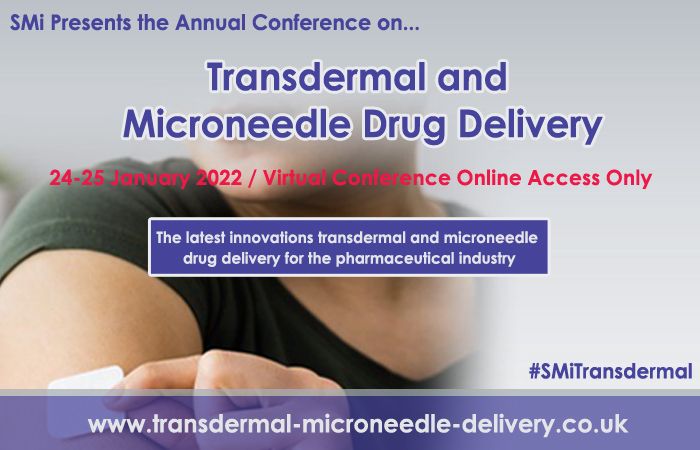 SMi Presents the Annual Conference on...

Transdermal and Microneedle Drug Delivery

24-25 January 2022 / Virtual Conference Online Access Only

The latest innovations transdermal and microneedle drug delivery for the pharmaceutical industry

#SMiTransdermal

www.transdermal-microneedle-delivery.co.uk